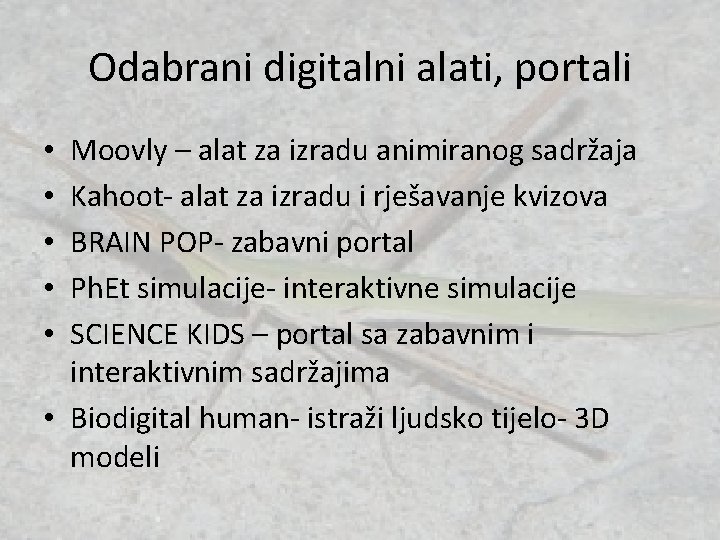 Odabrani digitalni alati, portali

• Moovly – alat za izradu animiranog sadržaja
• Kahoot- alat za izradu i rješavanje kvizova
• BRAIN POP- zabavni portal
• PhEt simulacije- interaktivne simulacije
• SCIENCE KIDS – portal sa zabavnim i interaktivnim sadržajima
• Biodigital human- istraži ljudsko tijelo- 3D modeli